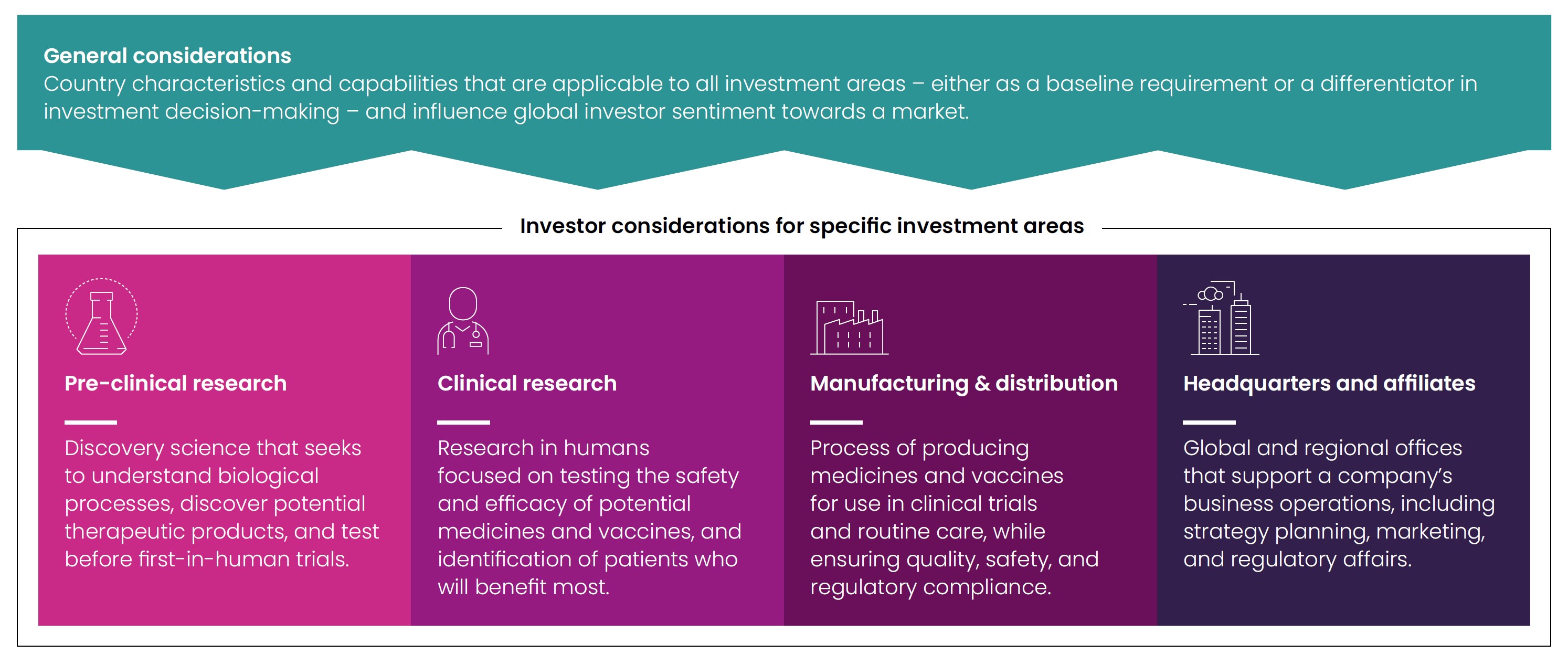 General considerations
Country characteristics and capabilities that are applicable to all investment areas – either as a baseline requirement or a differentiator in investment decision-making – and influence global investor sentiment towards a market.

Investor considerations for specific investment areas

Pre-clinical research

Discovery science that seeks to understand biological processes, discover potential therapeutic products, and test before first-in-human trials.

Clinical research

Research in humans focused on testing the safety and efficacy of potential medicines and vaccines, and identification of patients who will benefit most.

Manufacturing & distribution

Process of producing medicines and vaccines for use in clinical trials and routine care, while ensuring quality, safety, and regulatory compliance.

Headquarters and affiliates

Global and regional offices that support a company's business operations, including strategy planning, marketing, and regulatory affairs.